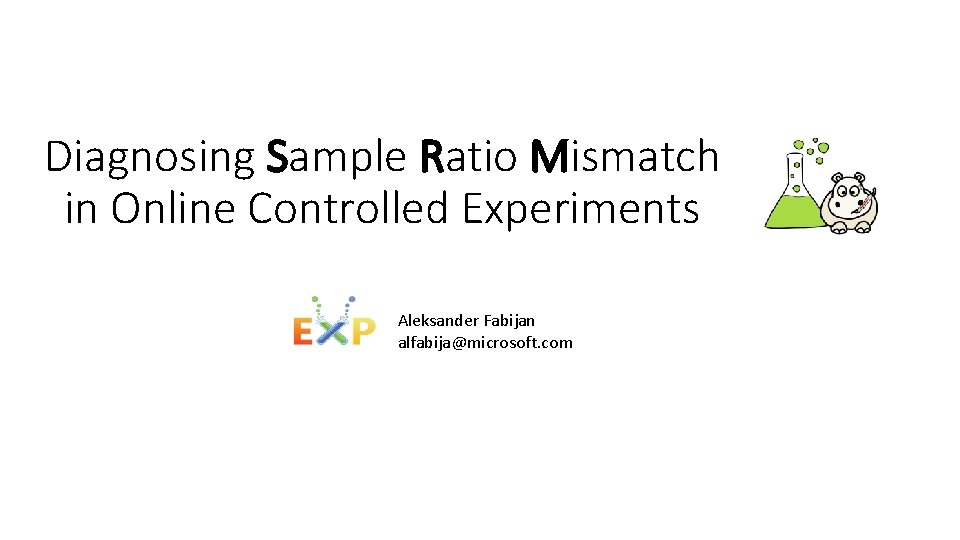 Diagnosing Sample Ratio Mismatch in Online Controlled Experiments

EXP

Aleksander Fabijan
alfabija@microsoft.com